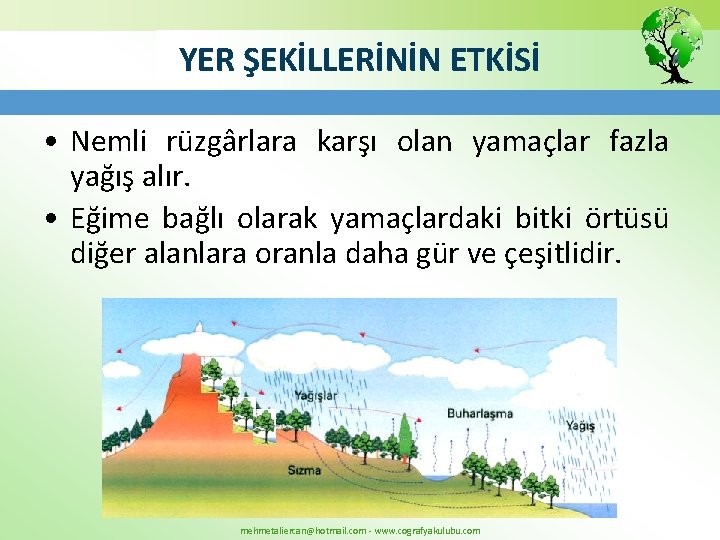 YER ŞEKİLLERİNİN ETKİSİ

• Nemli rüzgârlara karşı olan yamaçlar fazla yağış alır.

• Eğime bağlı olarak yamaçlardaki bitki örtüsü diğer alanlara oranla daha gür ve çeşitlidir.

Yağışlar

Buharlaşma

Yağış

Sızma

mehmetaliercan@hotmail.com - www.cografyakulubu.com